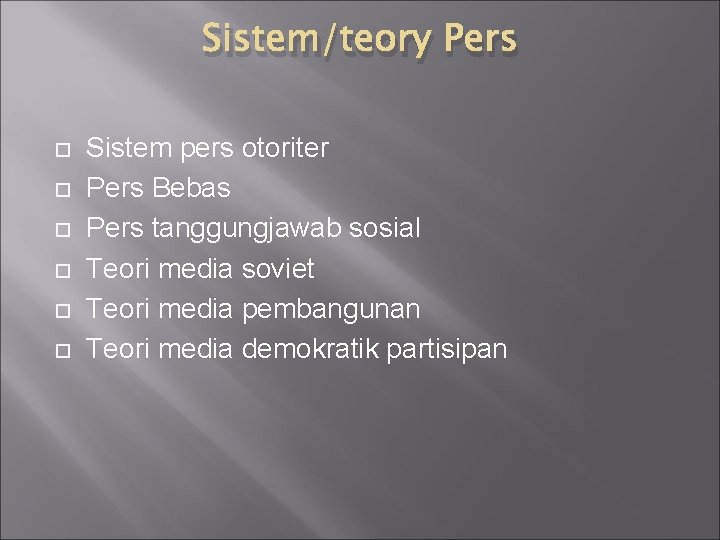 Sistem/teory Pers

- Sistem pers otoriter
- Pers Bebas
- Pers tanggungjawab sosial
- Teori media soviet
- Teori media pembangunan
- Teori media demokratik partisipan